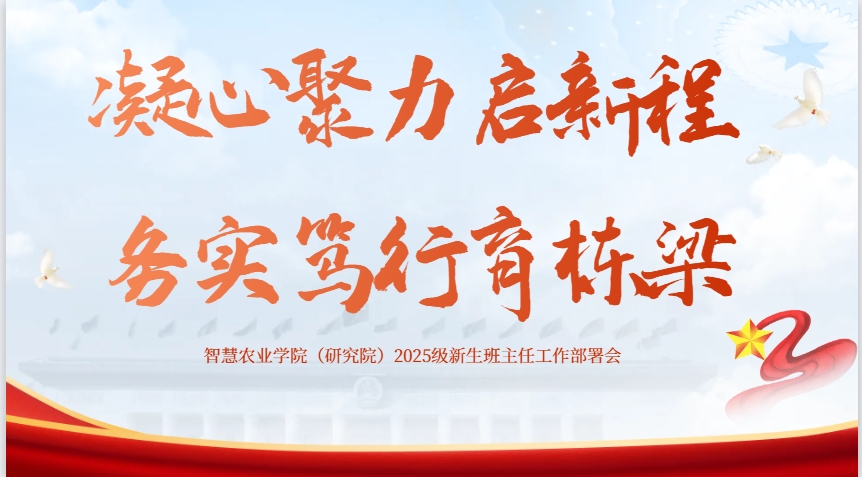 凝心聚力 启新程

务实笃行育栋梁

智慧农业学院（研究院）2025级新生班主任工作部署会